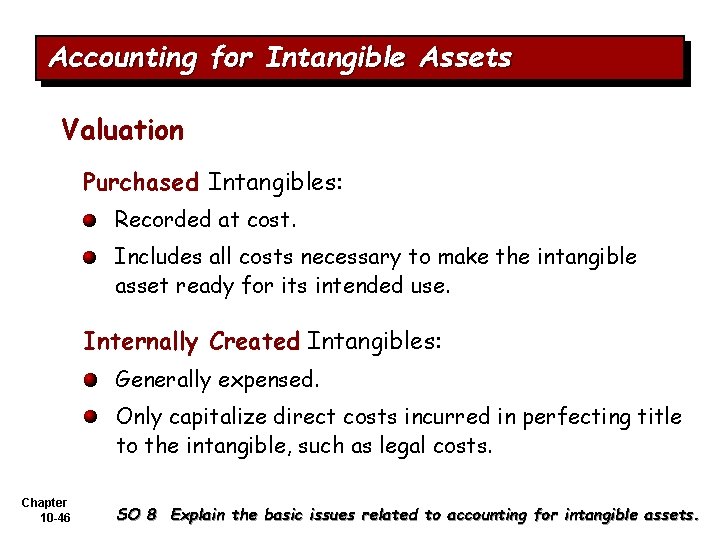 Accounting for Intangible Assets

Valuation

Purchased Intangibles:

Recorded at cost.

Includes all costs necessary to make the intangible asset ready for its intended use.

Internally Created Intangibles:

Generally expensed.

Only capitalize direct costs incurred in perfecting title to the intangible, such as legal costs.

Chapter 10-46

SO 8 Explain the basic issues related to accounting for intangible assets.